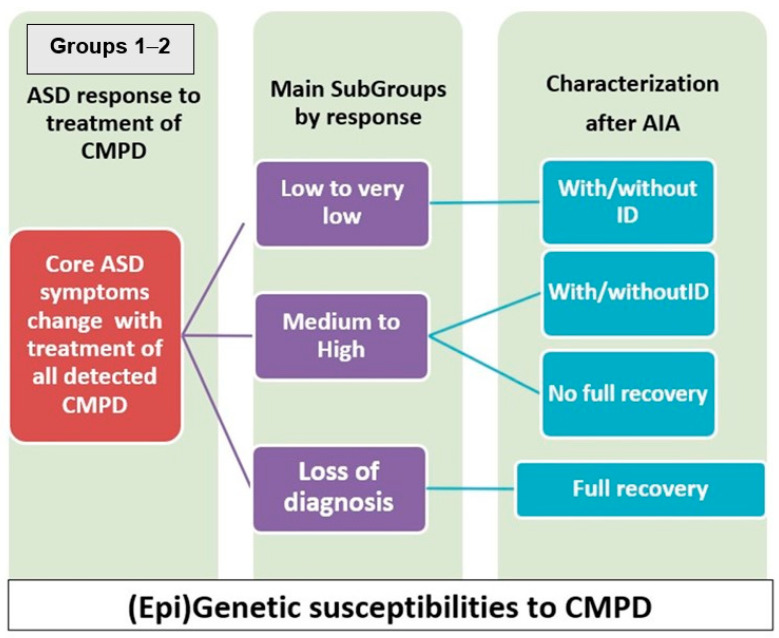 Groups 1–2

ASD response to treatment of CMPD

Core ASD symptoms change with treatment of all detected CMPD

Main SubGroups by response

Low to very low

Medium to High

Loss of diagnosis

Characterization after AIA

With/without ID

With/withoutID

No full recovery

Full recovery

(Epi)Genetic susceptibilities to CMPD